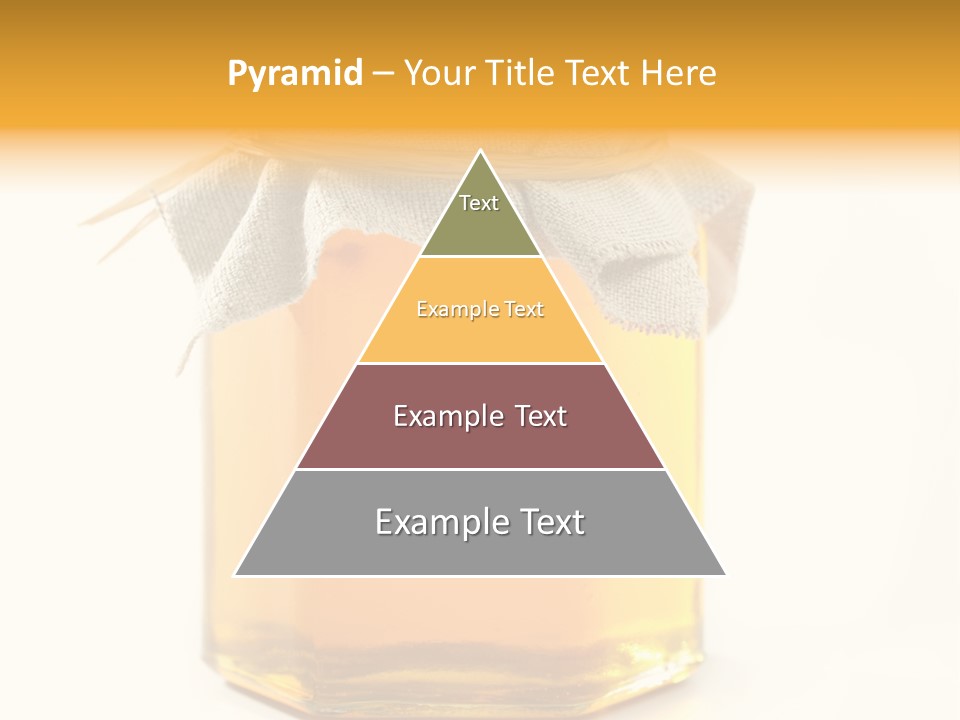 Pyramid – Your Title Text Here

Text

Example Text

Example Text

Example Text